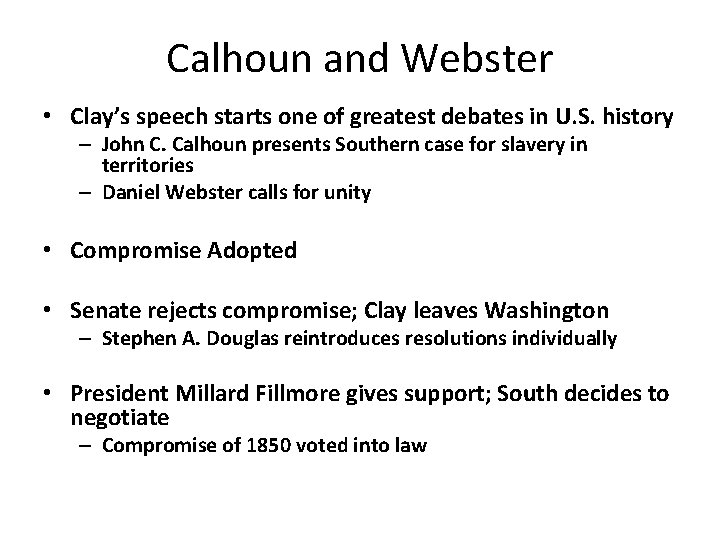 Calhoun and Webster

• Clay's speech starts one of greatest debates in U.S. history
– John C. Calhoun presents Southern case for slavery in territories
– Daniel Webster calls for unity

• Compromise Adopted

• Senate rejects compromise; Clay leaves Washington
– Stephen A. Douglas reintroduces resolutions individually

• President Millard Fillmore gives support; South decides to negotiate
– Compromise of 1850 voted into law